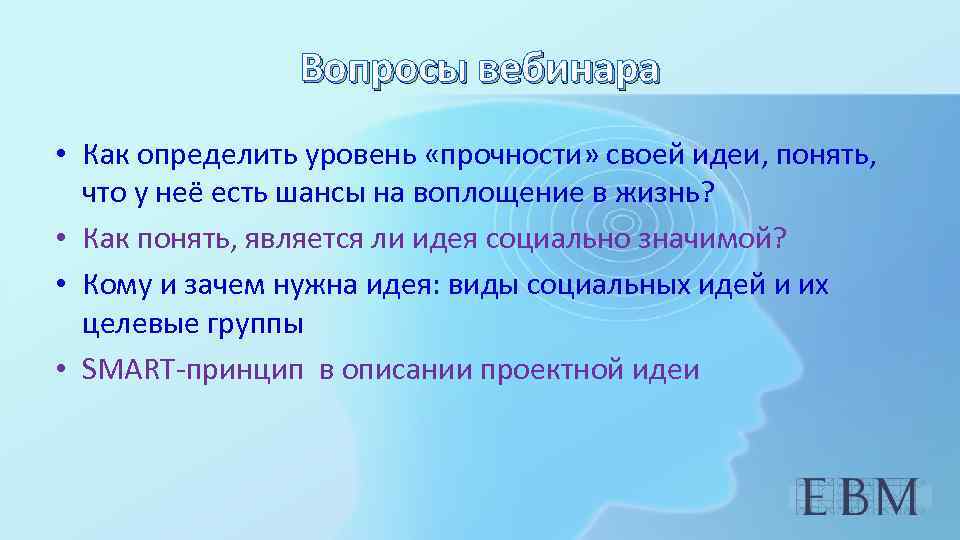 Вопросы вебинара

• Как определить уровень «прочности» своей идеи, понять, что у неё есть шансы на воплощение в жизнь?
• Как понять, является ли идея социально значимой?
• Кому и зачем нужна идея: виды социальных идей и их целевые группы
• SMART-принцип в описании проектной идеи

EBM